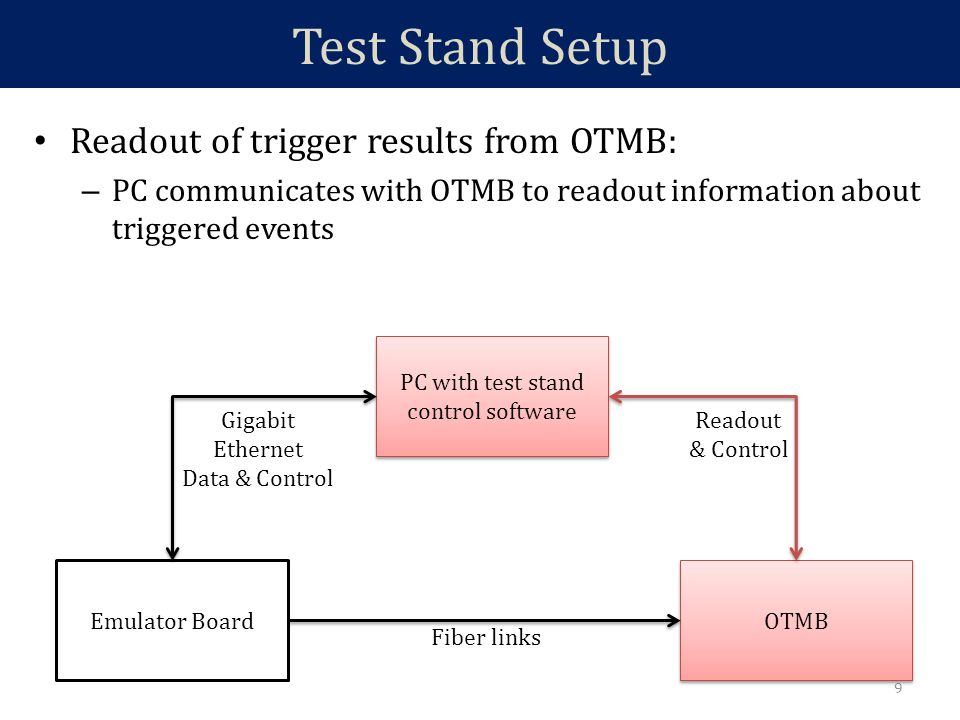 Test Stand Setup

• Readout of trigger results from OTMB:
– PC communicates with OTMB to readout information about triggered events

PC with test stand control software

Gigabit Ethernet Data & Control

Readout & Control

Emulator Board

Fiber links

OTMB

9